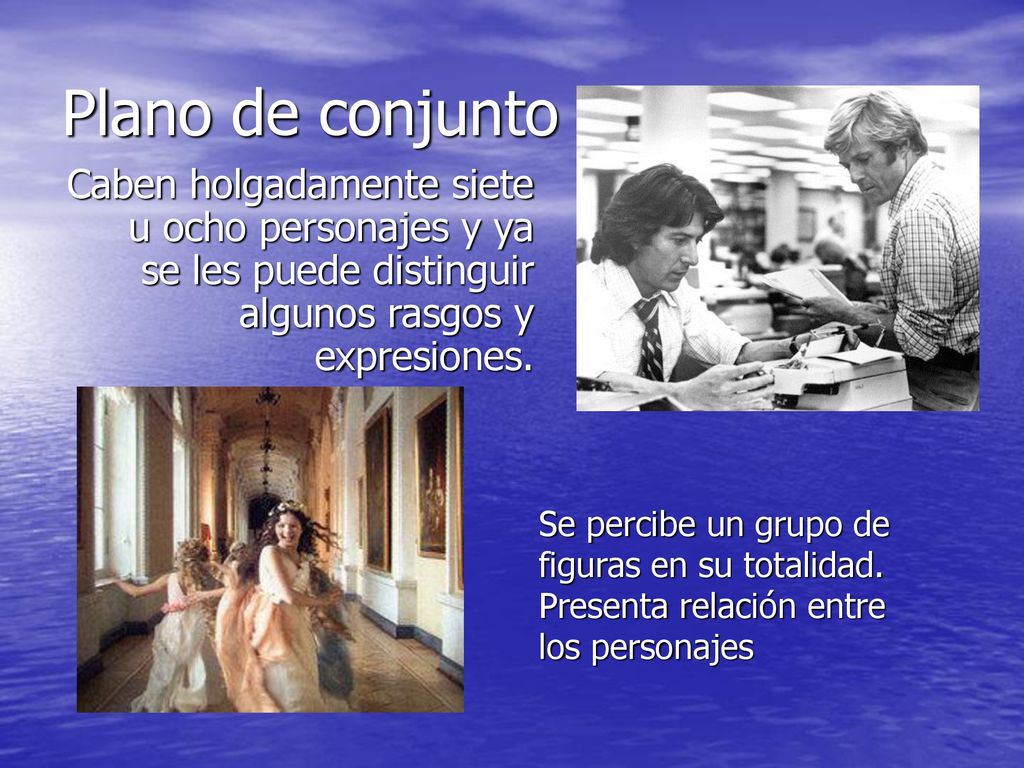 Plano de conjunto

Caben holgadamente siete u ocho personajes y ya se les puede distinguir algunos rasgos y expresiones.

Se percibe un grupo de figuras en su totalidad. Presenta relación entre los personajes